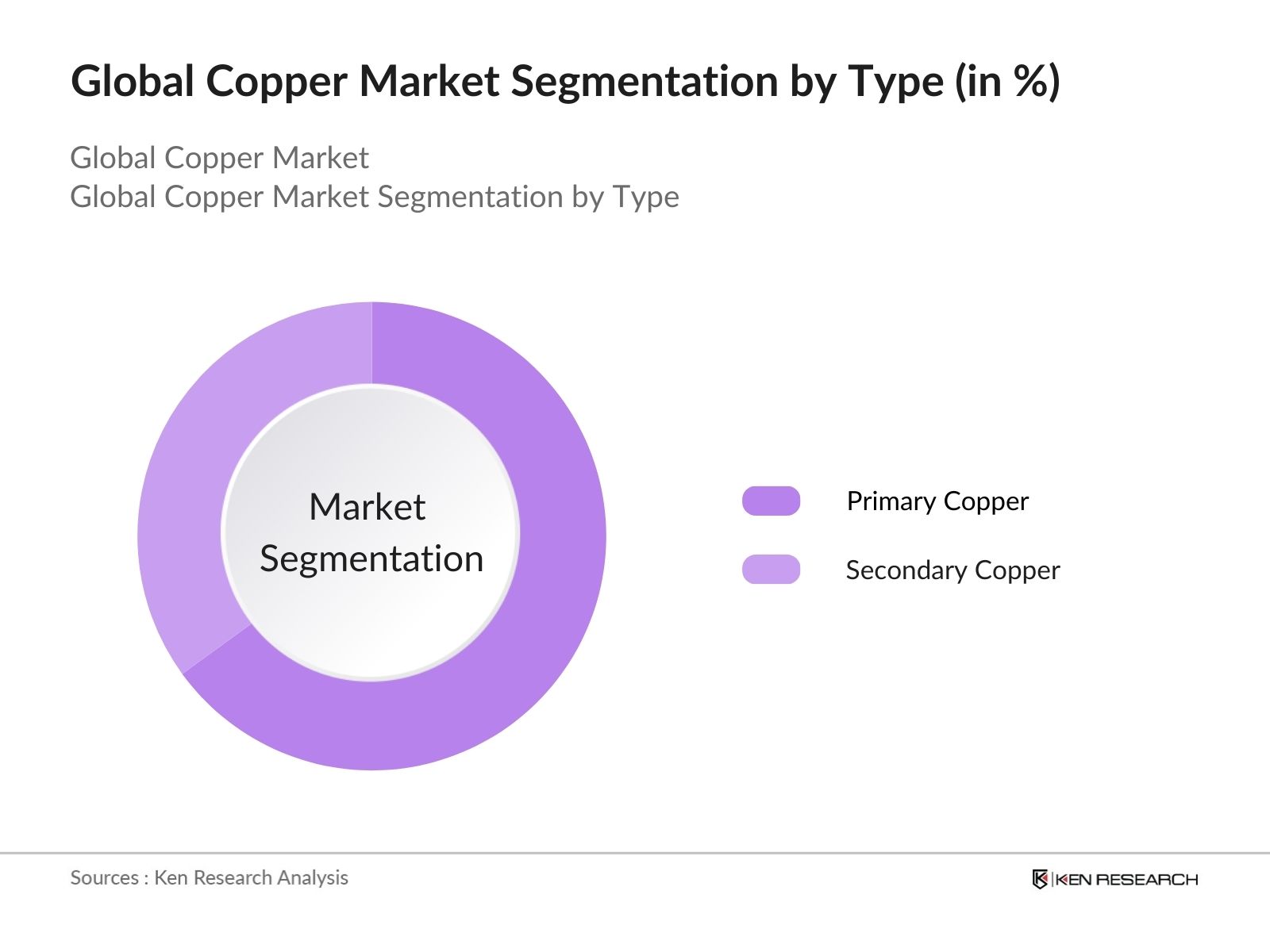 Global Copper Market Segmentation by Type (in %)

Global Copper Market
Global Copper Market Segmentation by Type

Market Segmentation

Primary Copper

Secondary Copper

Sources : Ken Research Analysis

KEN RESEARCH